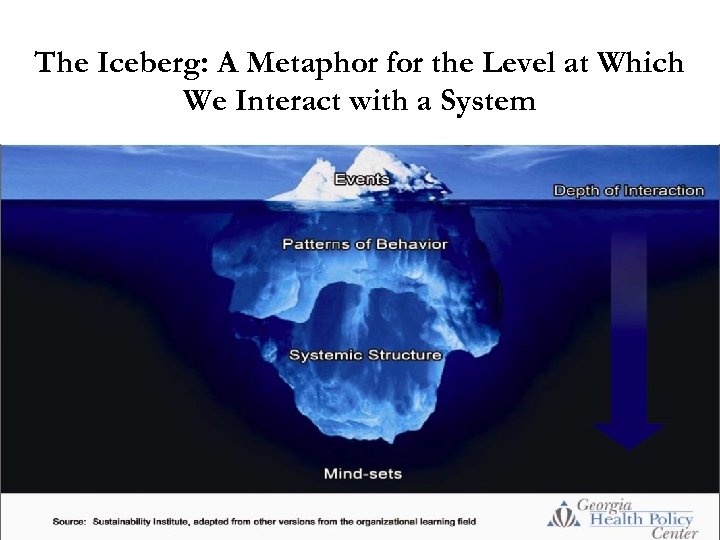 The Iceberg: A Metaphor for the Level at Which We Interact with a System

Events

Depth of Interaction

Patterns of Behavior

Systemic Structure

Mind-sets

Source: Sustainability Institute, adapted from other versions from the organizational learning field

Georgia Health Policy Center